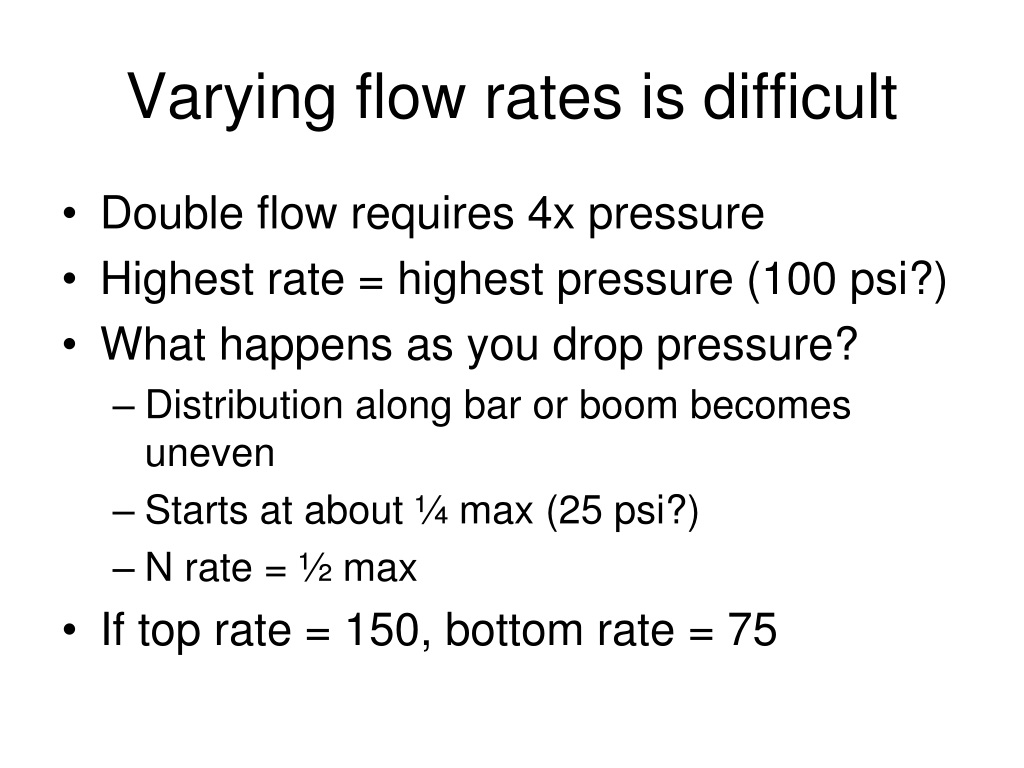 Varying flow rates is difficult

• Double flow requires 4x pressure
• Highest rate = highest pressure (100 psi?)
• What happens as you drop pressure?
– Distribution along bar or boom becomes uneven
– Starts at about ¼ max (25 psi?)
– N rate = ½ max
• If top rate = 150, bottom rate = 75